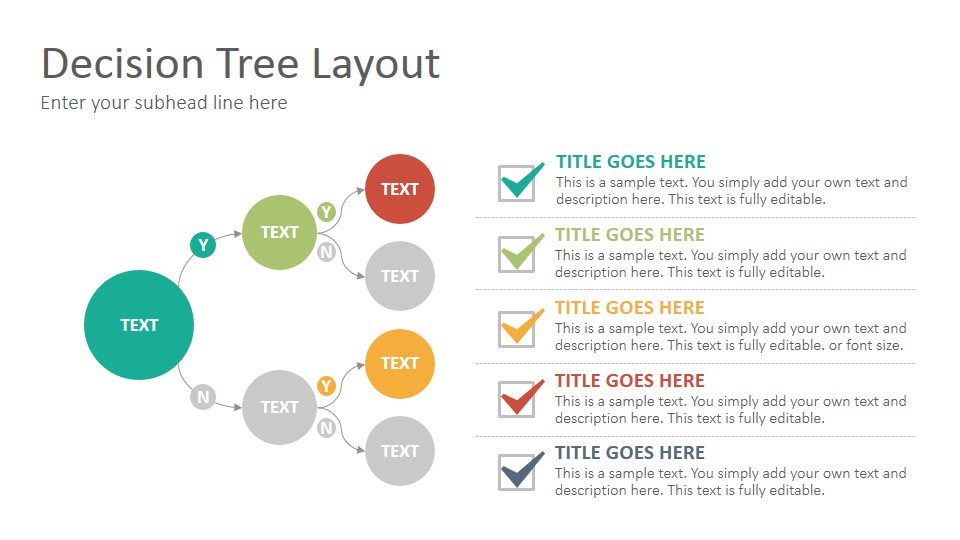 Decision Tree Layout
Enter your subhead line here

TEXT
Y
TEXT
Y
TEXT
N
TEXT
N
TEXT
Y
TEXT
N
TEXT

TITLE GOES HERE
This is a sample text. You simply add your own text and description here. This text is fully editable.

TITLE GOES HERE
This is a sample text. You simply add your own text and description here. This text is fully editable.

TITLE GOES HERE
This is a sample text. You simply add your own text and description here. This text is fully editable. or font size.

TITLE GOES HERE
This is a sample text. You simply add your own text and description here. This text is fully editable.

TITLE GOES HERE
This is a sample text. You simply add your own text and description here. This text is fully editable.